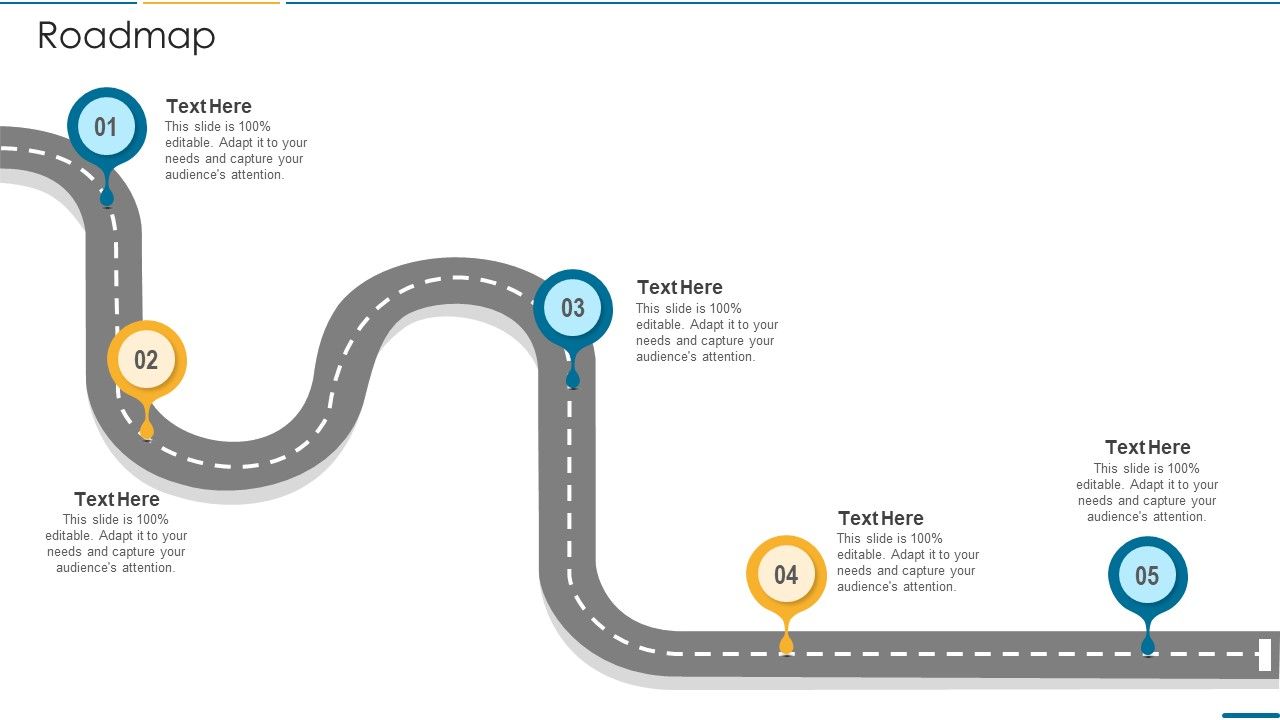 Roadmap

01

Text Here
This slide is 100% editable. Adapt it to your needs and capture your audience's attention.

02

Text Here
This slide is 100% editable. Adapt it to your needs and capture your audience's attention.

03

Text Here
This slide is 100% editable. Adapt it to your needs and capture your audience's attention.

04

Text Here
This slide is 100% editable. Adapt it to your needs and capture your audience's attention.

05

Text Here
This slide is 100% editable. Adapt it to your needs and capture your audience's attention.